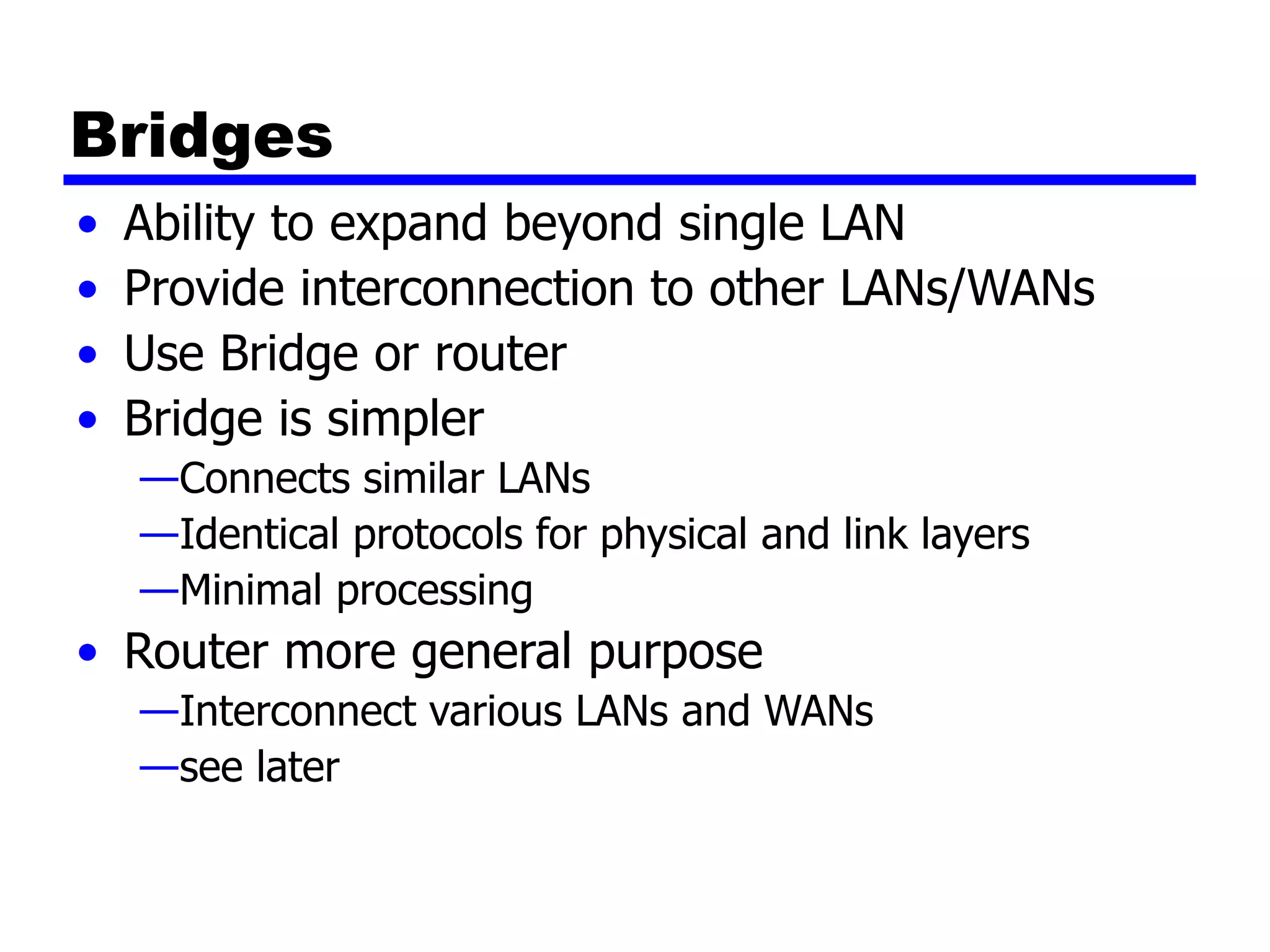 Bridges

• Ability to expand beyond single LAN
• Provide interconnection to other LANs/WANs
• Use Bridge or router
• Bridge is simpler
—Connects similar LANs
—Identical protocols for physical and link layers
—Minimal processing
• Router more general purpose
—Interconnect various LANs and WANs
—see later